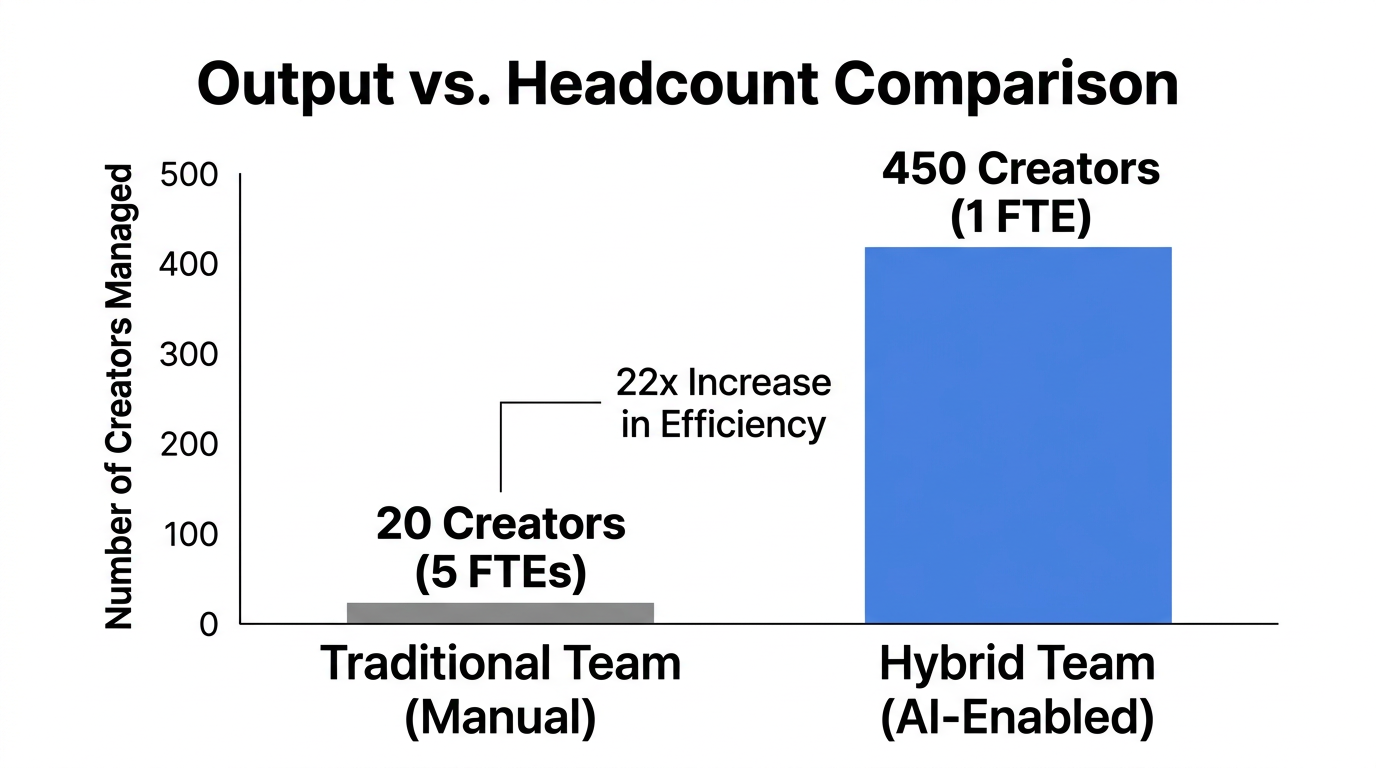 Output vs. Headcount Comparison

Number of Creators Managed

500
400
300
200
100
0

450 Creators
(1 FTE)

22x Increase
in Efficiency

20 Creators
(5 FTEs)

Traditional Team
(Manual)

Hybrid Team
(AI-Enabled)